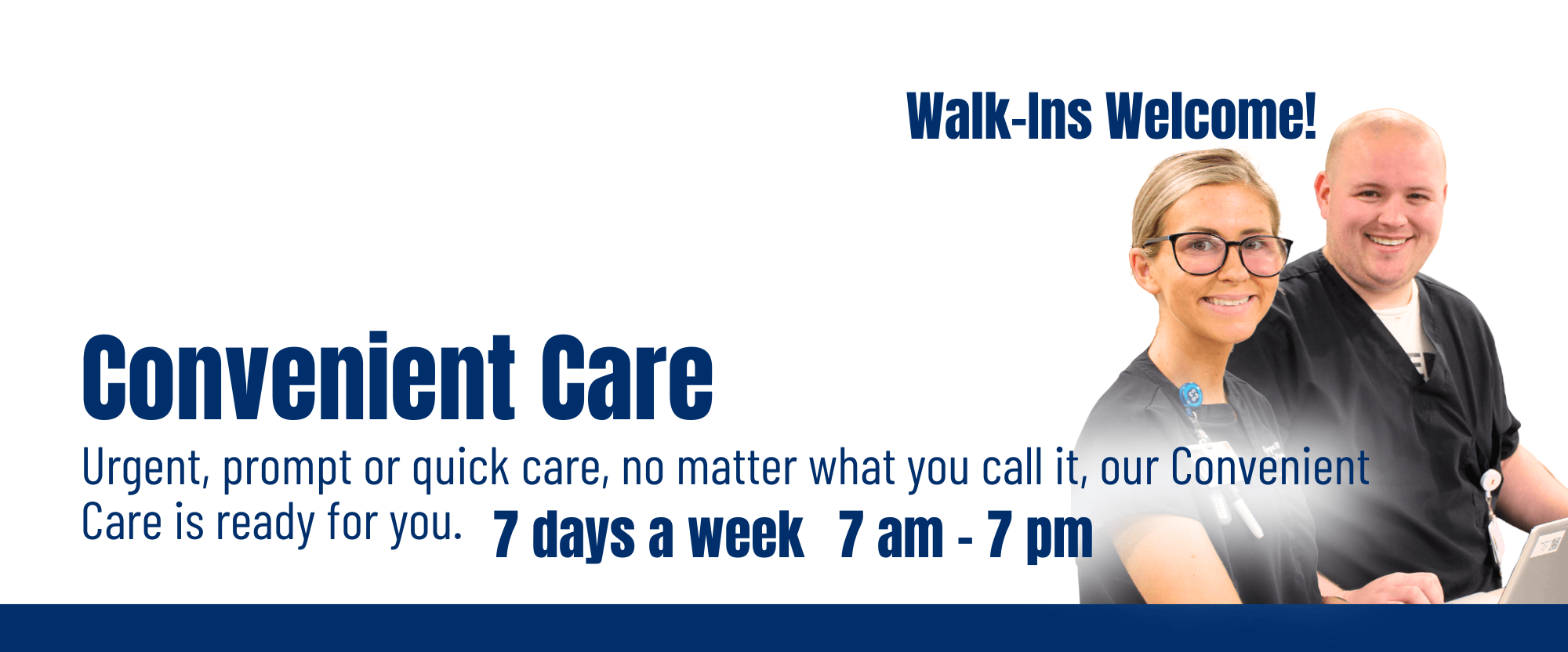 Walk-Ins Welcome!

Convenient Care

Urgent, prompt or quick care, no matter what you call it, our Convenient Care is ready for you. 7 days a week 7 am - 7 pm